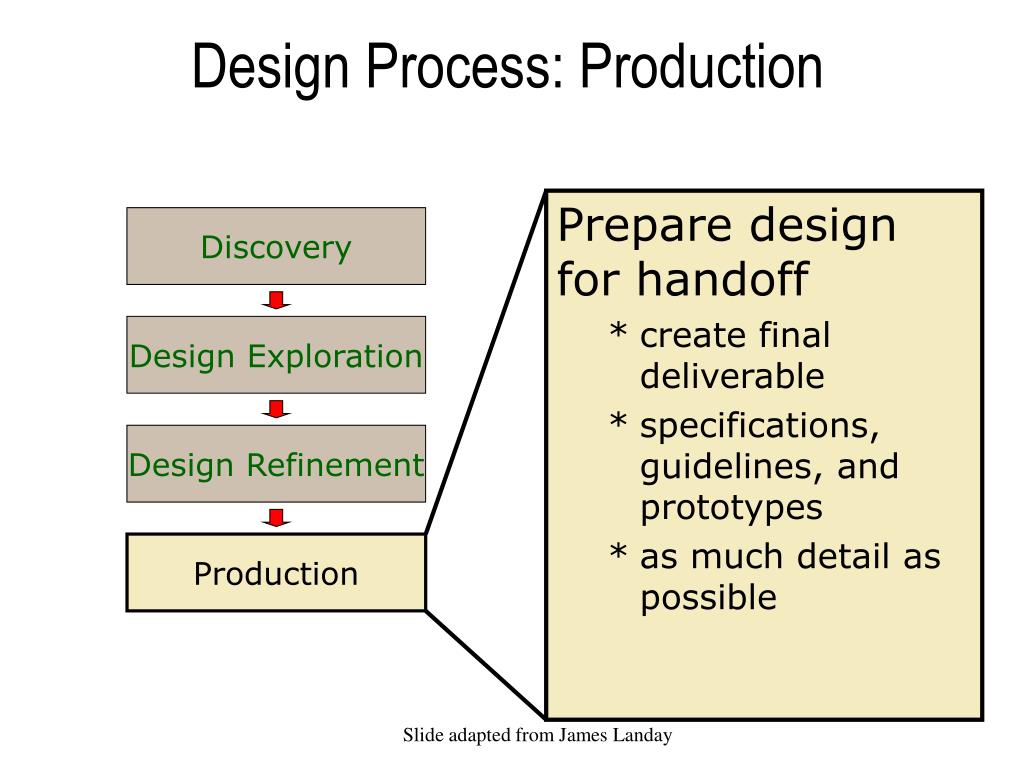 Design Process: Production

Discovery

Design Exploration

Design Refinement

Production

Prepare design for handoff

* create final deliverable
* specifications, guidelines, and prototypes
* as much detail as possible

Slide adapted from James Landay